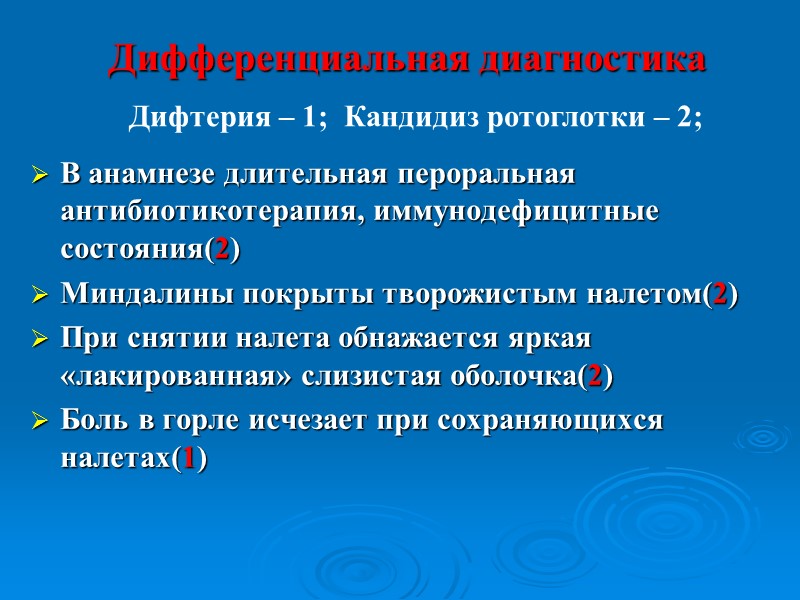 Дифференциальная диагностика

Дифтерия – 1; Кандидиз ротоглотки – 2;

➢ В анамнезе длительная пероральная антибиотикотерапия, иммунодефицитные состояния(2)

➢ Миндалины покрыты творожистым налетом(2)

➢ При снятии налета обнажается яркая «лакированная» слизистая оболочка(2)

➢ Боль в горле исчезает при сохраняющихся налетах(1)